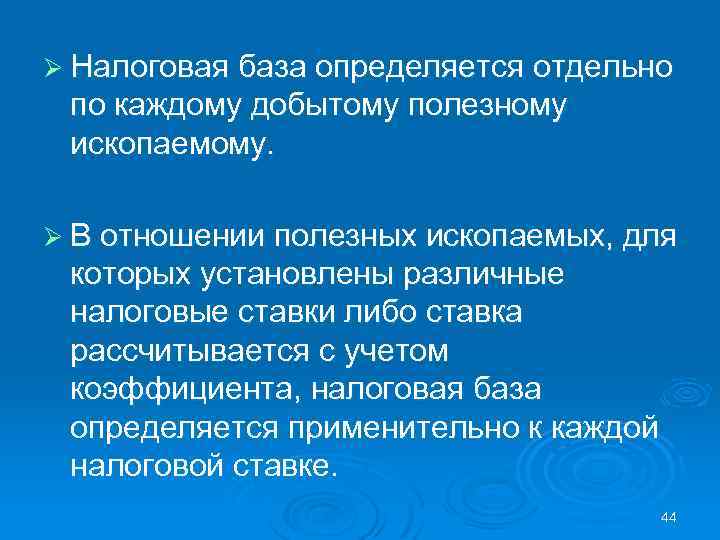 ➢ Налоговая база определяется отдельно по каждому добытому полезному ископаемому.

➢ В отношении полезных ископаемых, для которых установлены различные налоговые ставки либо ставка рассчитывается с учетом коэффициента, налоговая база определяется применительно к каждой налоговой ставке.

44